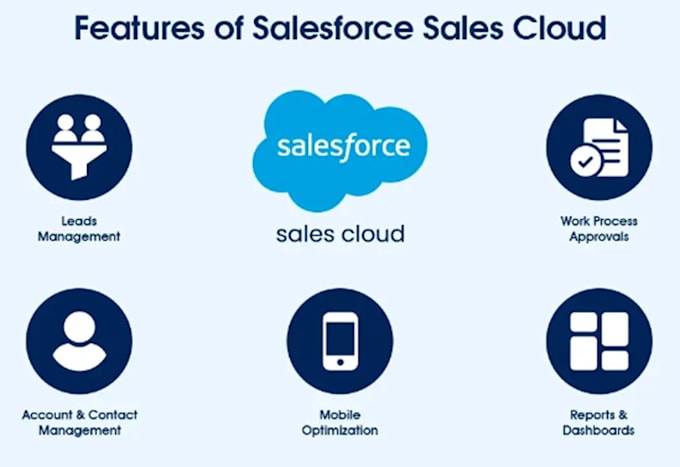 Features of Salesforce Sales Cloud

Leads Management

salesforce

sales cloud

Work Process Approvals

Account & Contact Management

Mobile Optimization

Reports & Dashboards